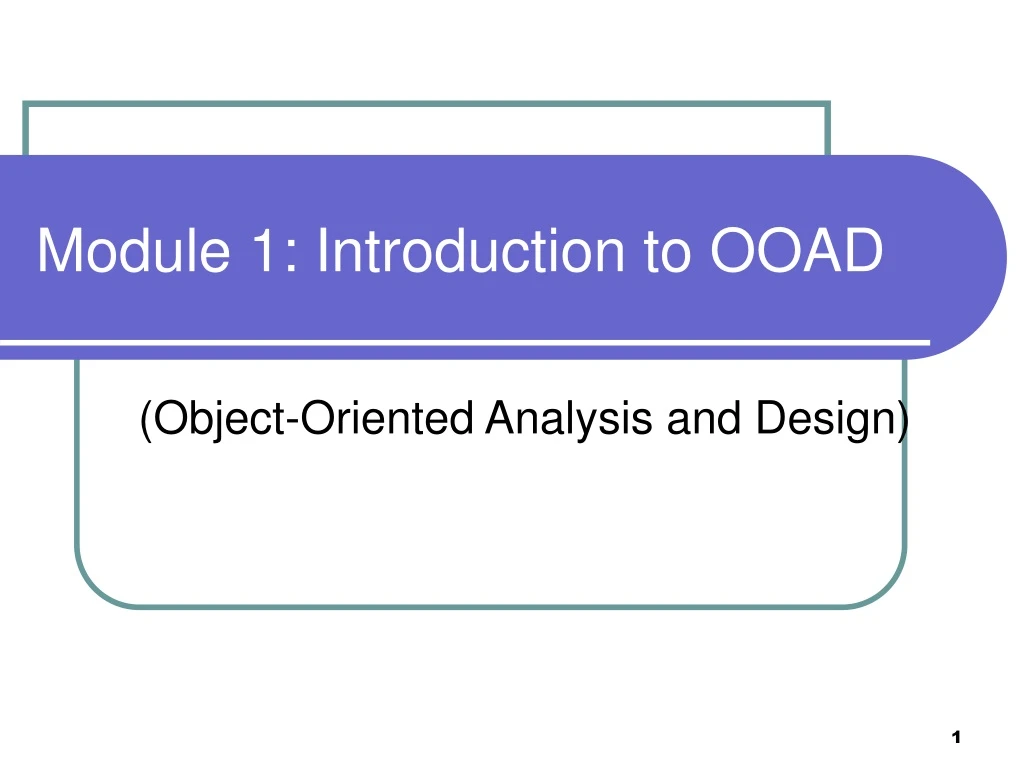 Module 1: Introduction to OOAD

(Object-Oriented Analysis and Design)

1